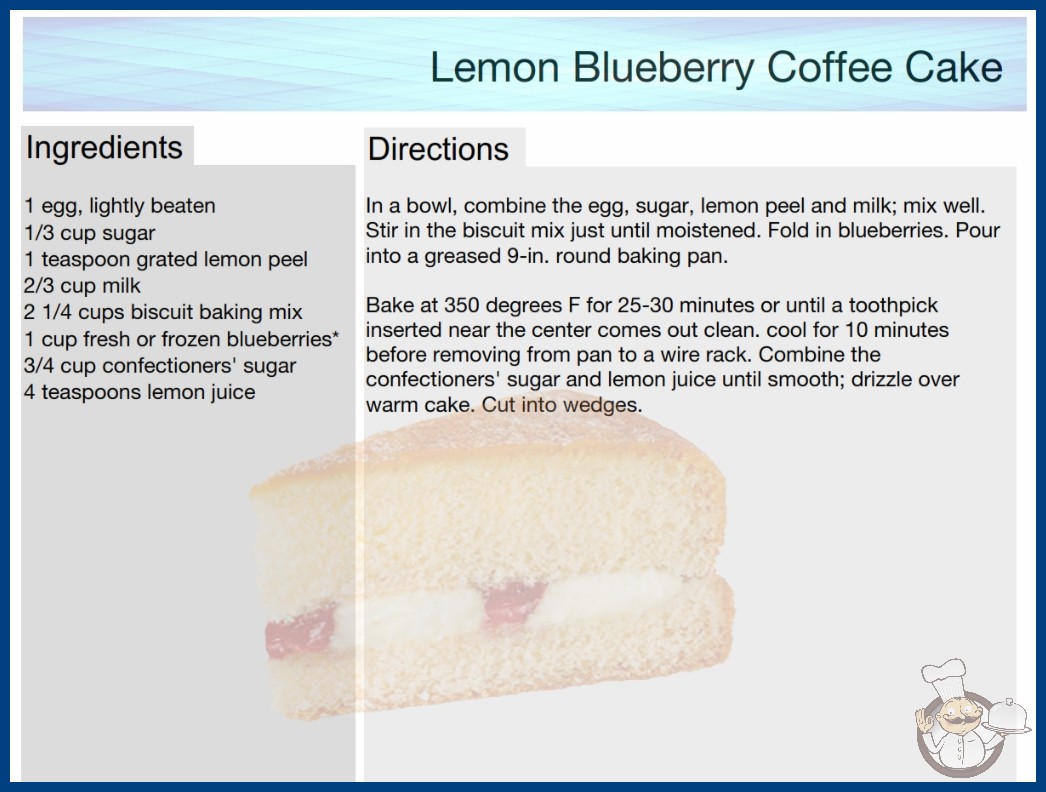 Lemon Blueberry Coffee Cake

Ingredients

1 egg, lightly beaten
1/3 cup sugar
1 teaspoon grated lemon peel
2/3 cup milk
2 1/4 cups biscuit baking mix
1 cup fresh or frozen blueberries*
3/4 cup confectioners' sugar
4 teaspoons lemon juice

Directions

In a bowl, combine the egg, sugar, lemon peel and milk; mix well. Stir in the biscuit mix just until moistened. Fold in blueberries. Pour into a greased 9-in. round baking pan.

Bake at 350 degrees F for 25-30 minutes or until a toothpick inserted near the center comes out clean. cool for 10 minutes before removing from pan to a wire rack. Combine the confectioners' sugar and lemon juice until smooth; drizzle over warm cake. Cut into wedges.